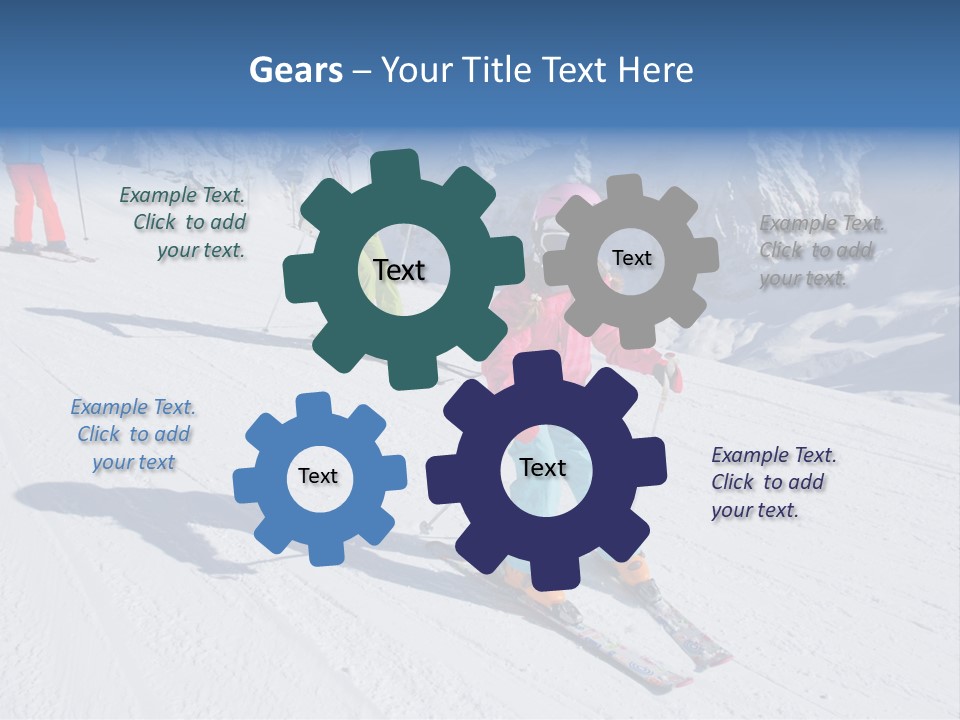 Gears – Your Title Text Here

Example Text. Click to add your text.

Text

Text

Example Text. Click to add your text.

Example Text. Click to add your text

Text

Text

Example Text. Click to add your text.